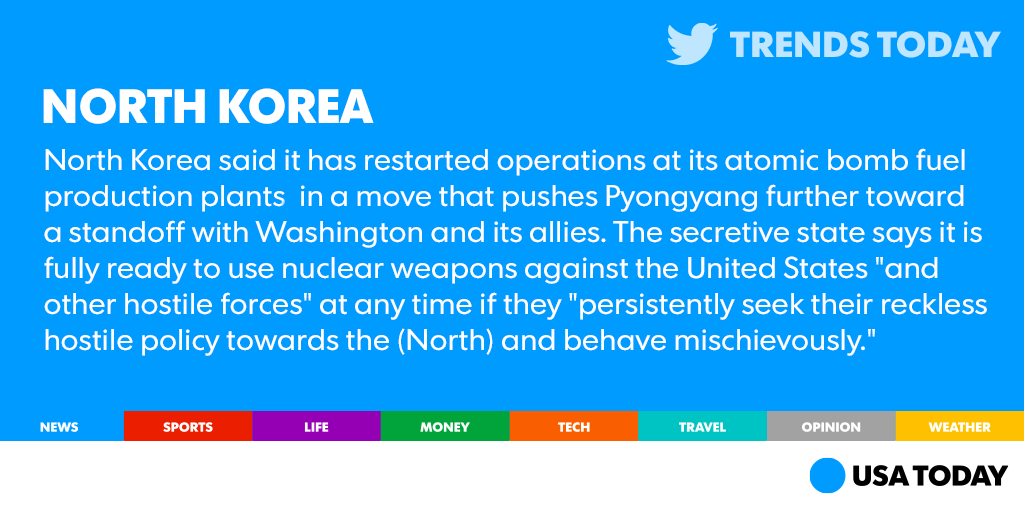 TRENDS TODAY

NORTH KOREA

North Korea said it has restarted operations at its atomic bomb fuel production plants in a move that pushes Pyongyang further toward a standoff with Washington and its allies. The secretive state says it is fully ready to use nuclear weapons against the United States "and other hostile forces" at any time if they "persistently seek their reckless hostile policy towards the (North) and behave mischievously."

NEWS SPORTS LIFE MONEY TECH TRAVEL OPINION WEATHER

USA TODAY